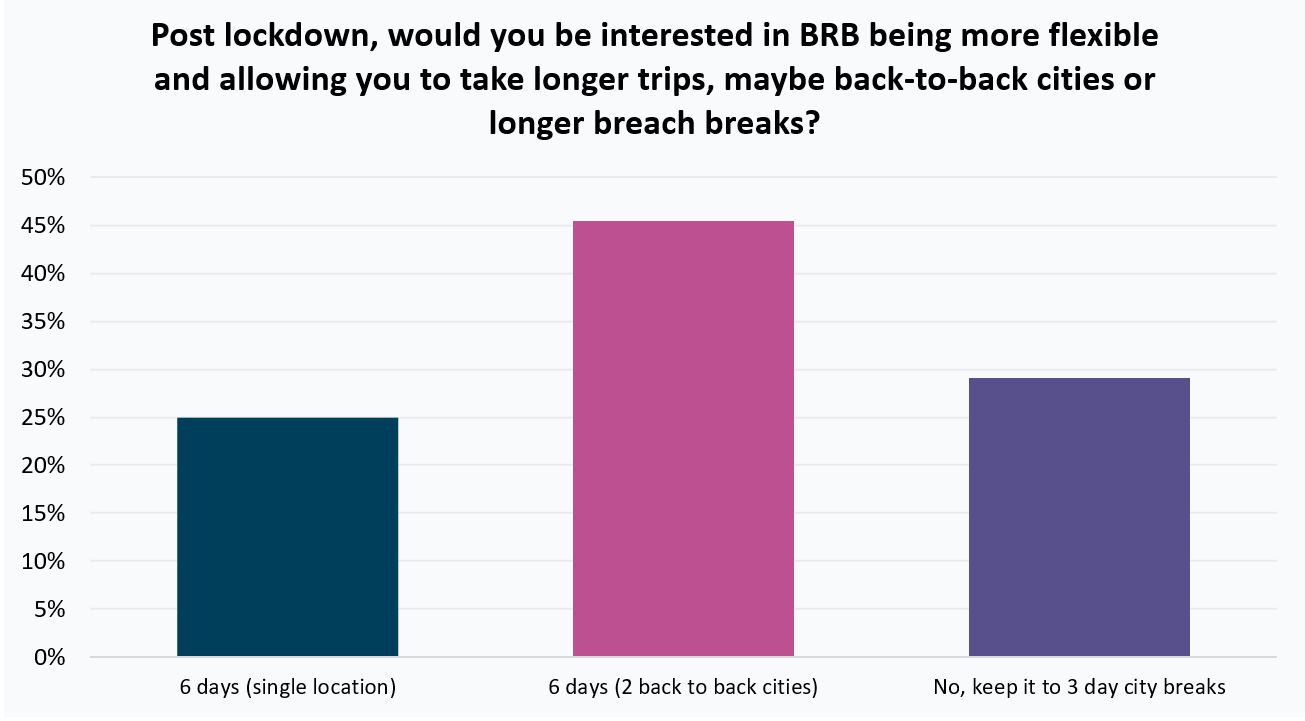 Post lockdown, would you be interested in BRB being more flexible and allowing you to take longer trips, maybe back-to-back cities or longer breach breaks?

50%
45%
40%
35%
30%
25%
20%
15%
10%
5%
0%

6 days (single location)
6 days (2 back to back cities)
No, keep it to 3 day city breaks